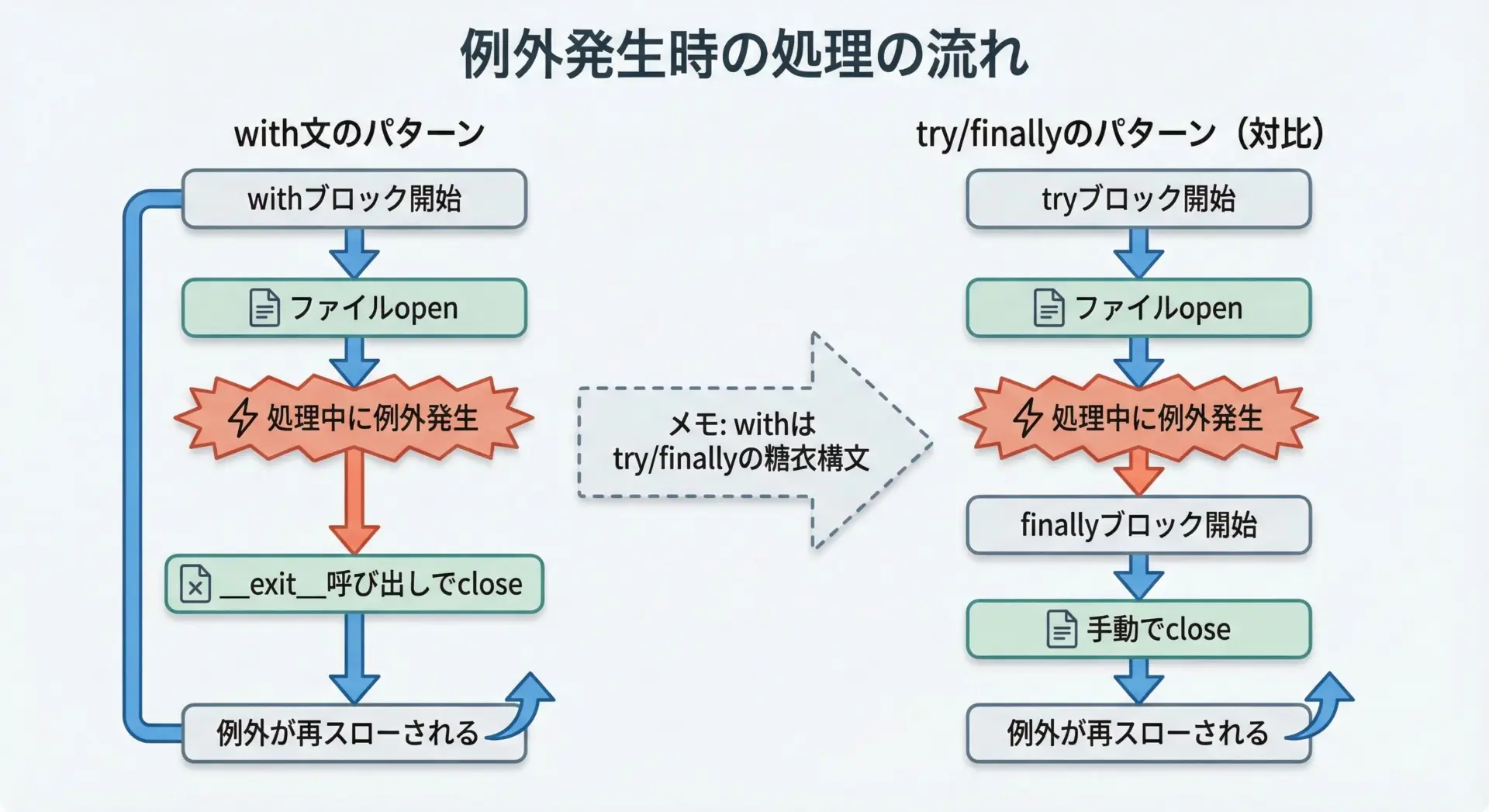 例外発生時の処理の流れ

with文のパターン

withブロック開始

ファイルopen

処理中に例外発生

__exit__呼び出しでclose

例外が再スローされる

メモ: withは try/finallyの糖衣構文

try/finallyのパターン（対比）

tryブロック開始

ファイルopen

処理中に例外発生

finallyブロック開始

手動でclose

例外が再スローされる